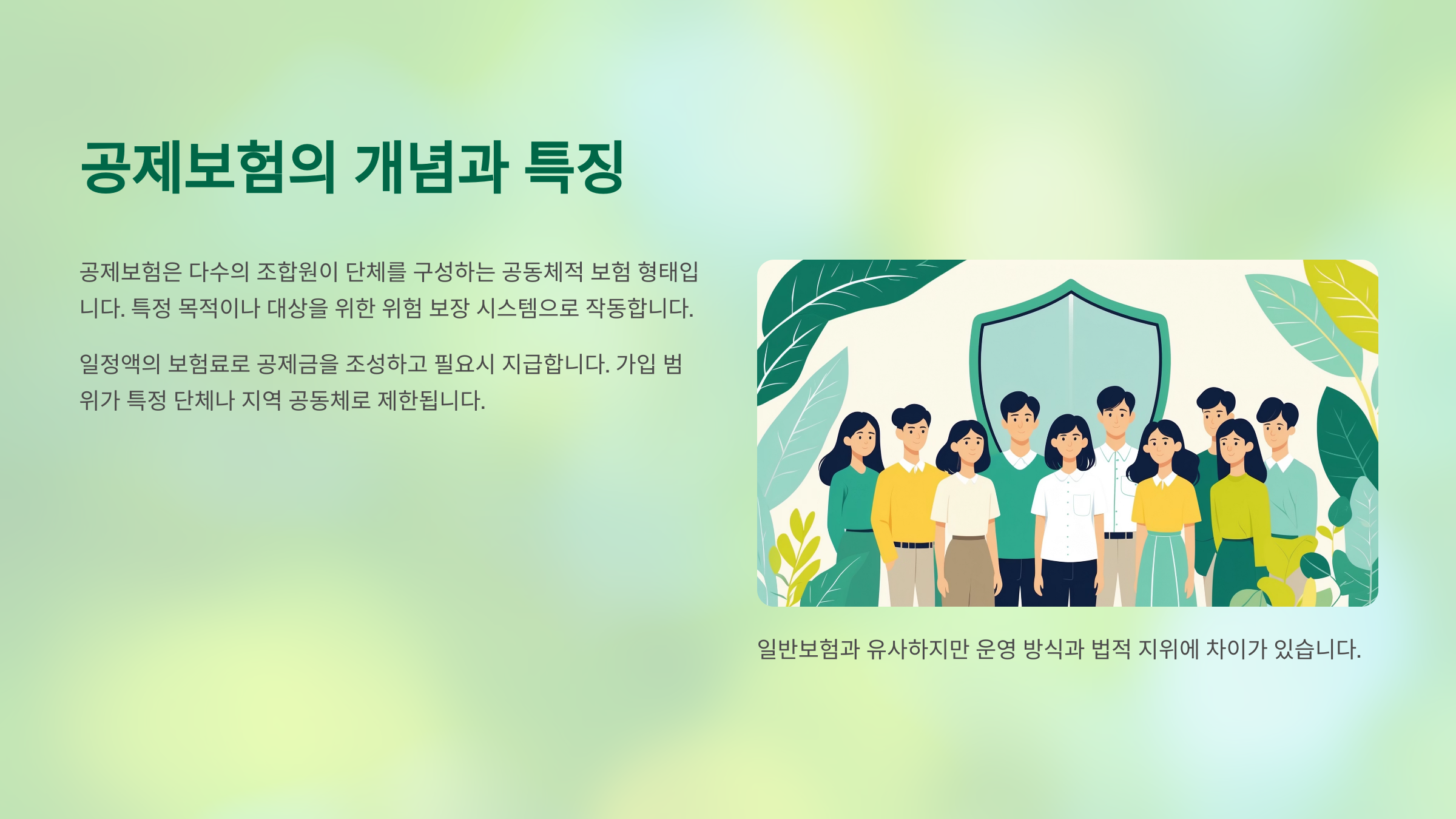 공제보험의 개념과 특징

공제보험은 다수의 조합원이 단체를 구성하는 공동체적 보험 형태입니다. 특정 목적이나 대상을 위한 위험 보장 시스템으로 작동합니다.

일정액의 보험료로 공제금을 조성하고 필요시 지급합니다. 가입 범위가 특정 단체나 지역 공동체로 제한됩니다.

일반보험과 유사하지만 운영 방식과 법적 지위에 차이가 있습니다.